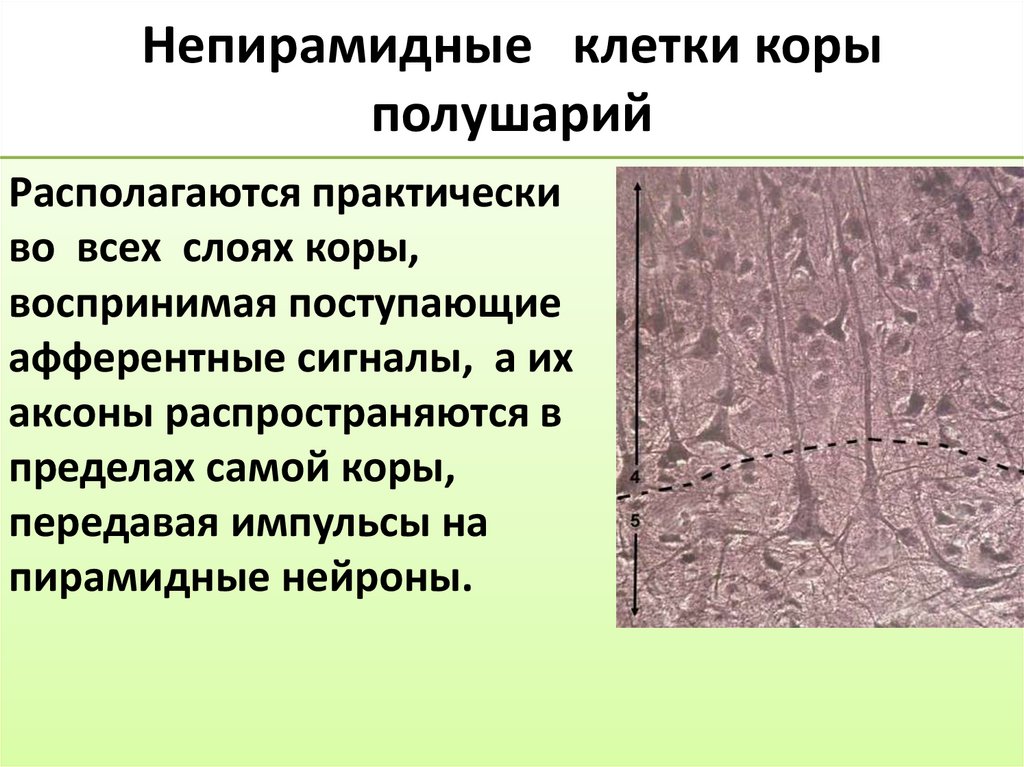 Непирамидные клетки коры полушарий

Располагаются практически во всех слоях коры, воспринимая поступающие афферентные сигналы, а их аксоны распространяются в пределах самой коры, передавая импульсы на пирамидные нейроны.

4
5